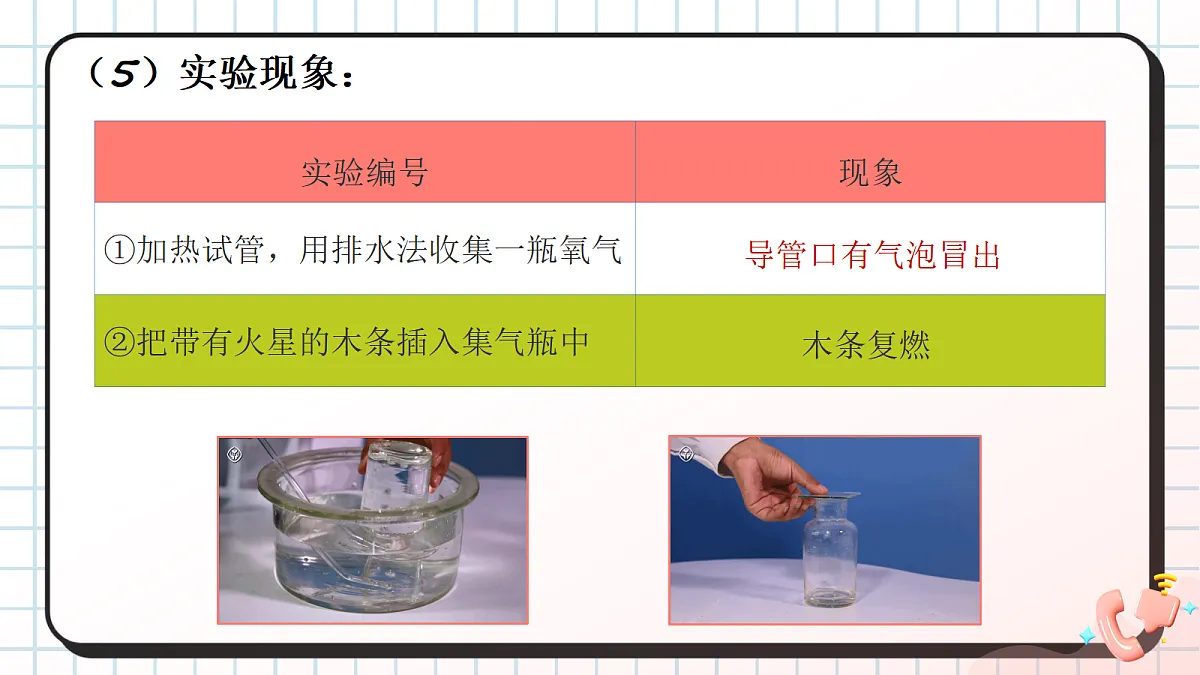 （5）实验现象：

| 实验编号 | 现象 |
|---|---|
| ①加热试管，用排水法收集一瓶氧气 | 导管口有气泡冒出 |
| ②把带有火星的木条插入集气瓶中 | 木条复燃 |